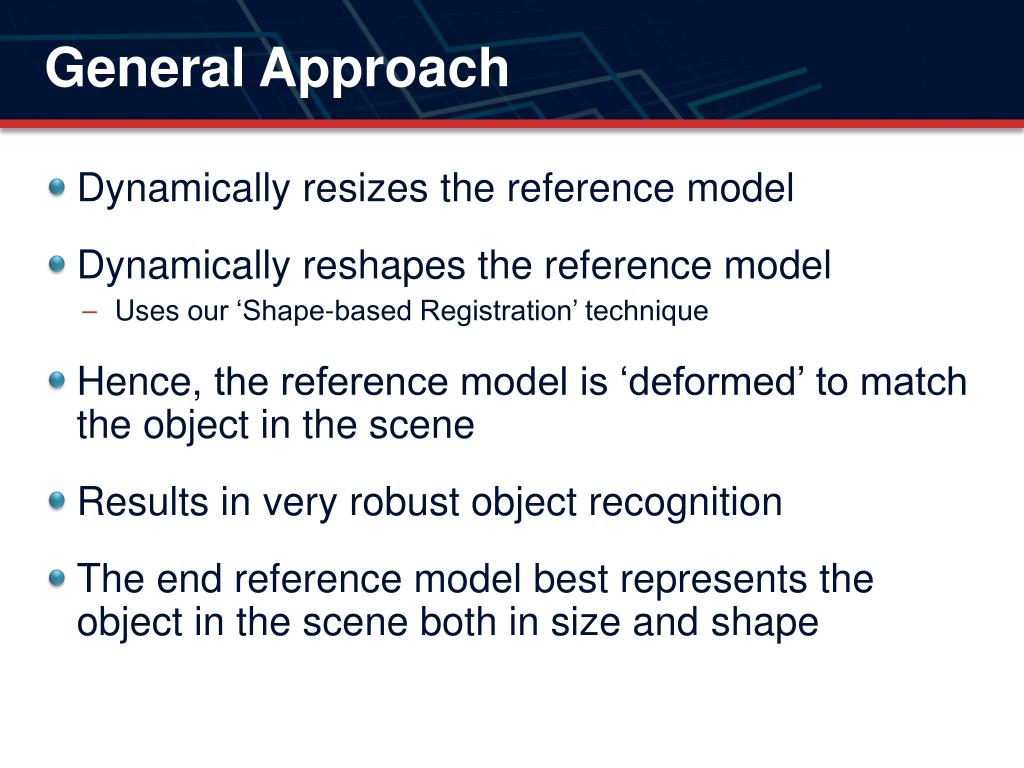 General Approach

Dynamically resizes the reference model

Dynamically reshapes the reference model
– Uses our ‘Shape-based Registration’ technique

Hence, the reference model is ‘deformed’ to match the object in the scene

Results in very robust object recognition

The end reference model best represents the object in the scene both in size and shape